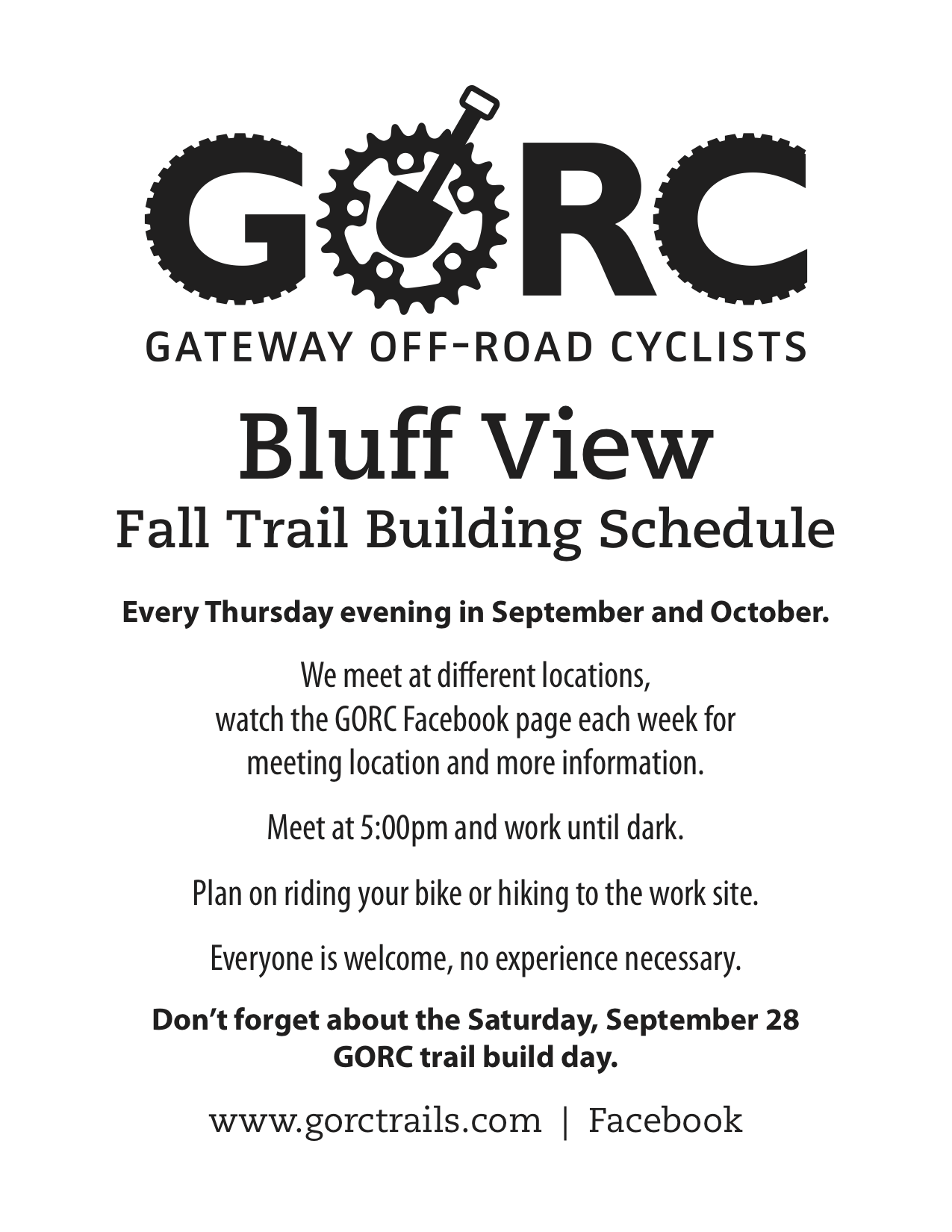 GORC
GATEWAY OFF-ROAD CYCLISTS

Bluff View
Fall Trail Building Schedule

Every Thursday evening in September and October.

We meet at different locations, watch the GORC Facebook page each week for meeting location and more information.

Meet at 5:00pm and work until dark.

Plan on riding your bike or hiking to the work site.

Everyone is welcome, no experience necessary.

Don't forget about the Saturday, September 28 GORC trail build day.

www.gorctrails.com | Facebook